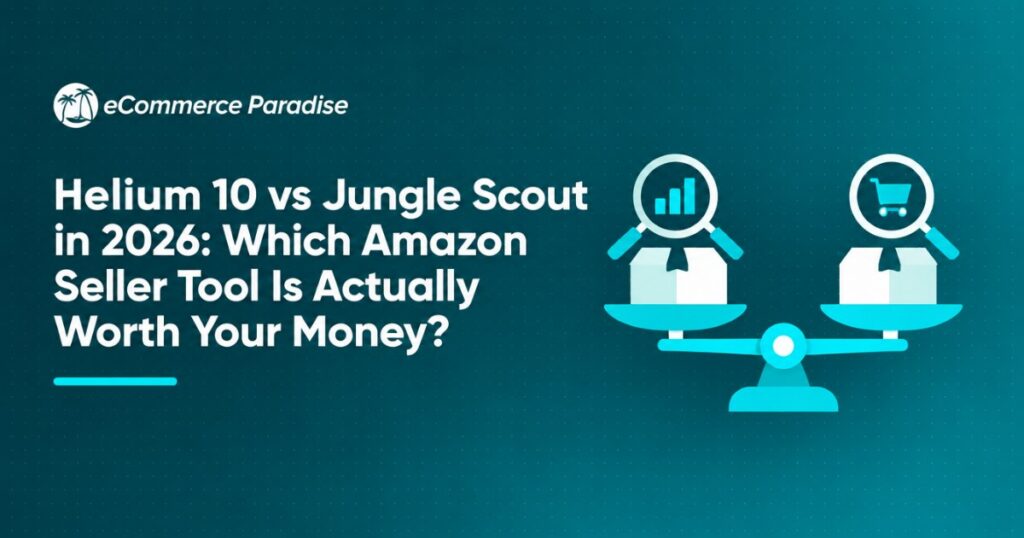 eCommerce Paradise

Helium 10 vs Jungle Scout in 2026: Which Amazon Seller Tool Is Actually Worth Your Money?